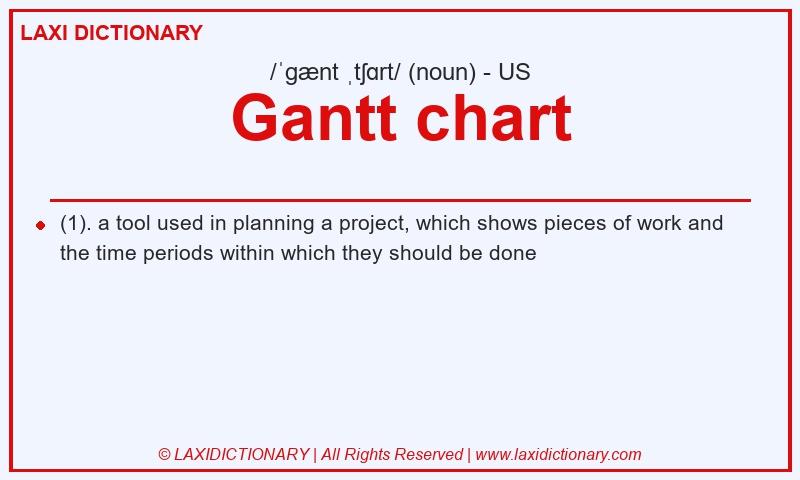 LAXI DICTIONARY

/ˈɡænt ˌtʃɑrt/ (noun) - US

Gantt chart

(1). a tool used in planning a project, which shows pieces of work and the time periods within which they should be done

© LAXIDICTIONARY | All Rights Reserved | www.laxidictionary.com